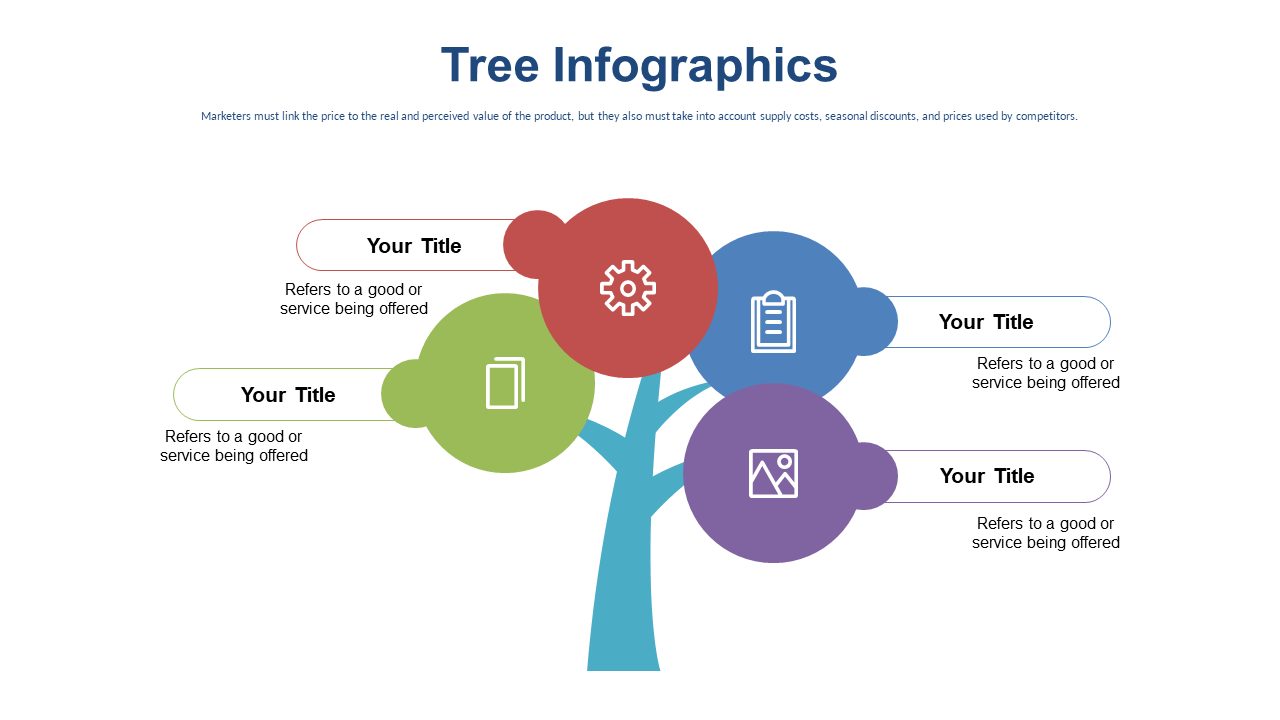 Tree Infographics

Marketers must link the price to the real and perceived value of the product, but they also must take into account supply costs, seasonal discounts, and prices used by competitors.

Your Title

Refers to a good or service being offered

Your Title

Refers to a good or service being offered

Your Title

Refers to a good or service being offered

Your Title

Refers to a good or service being offered